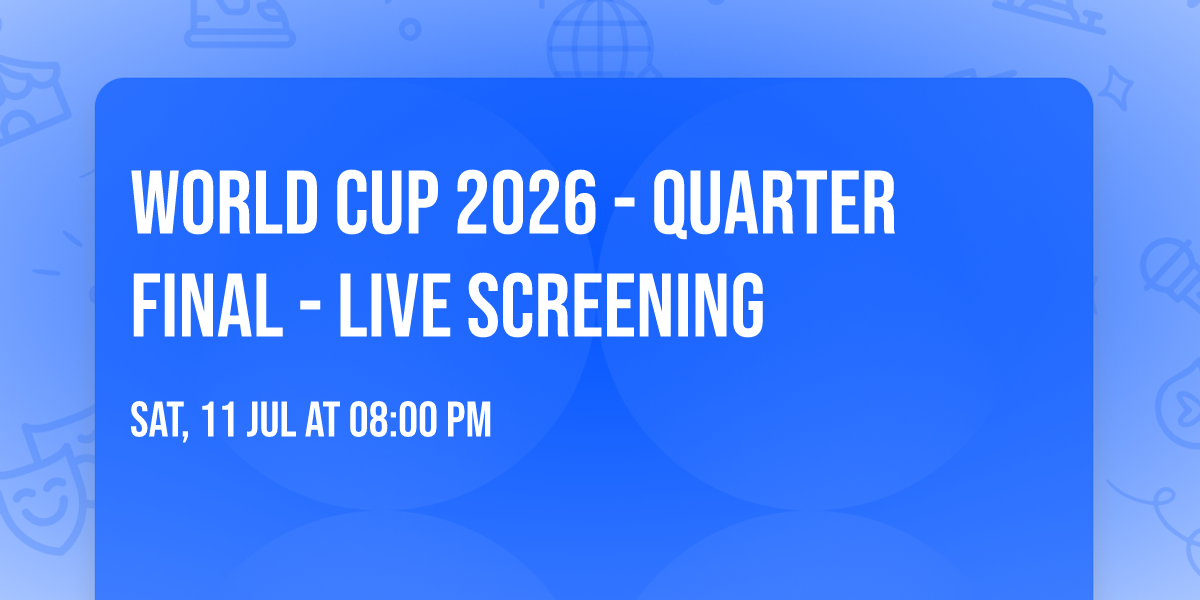 WORLD CUP 2026 - QUARTER FINAL - LIVE SCREENING

SAT, 11 JUL AT 08:00 PM